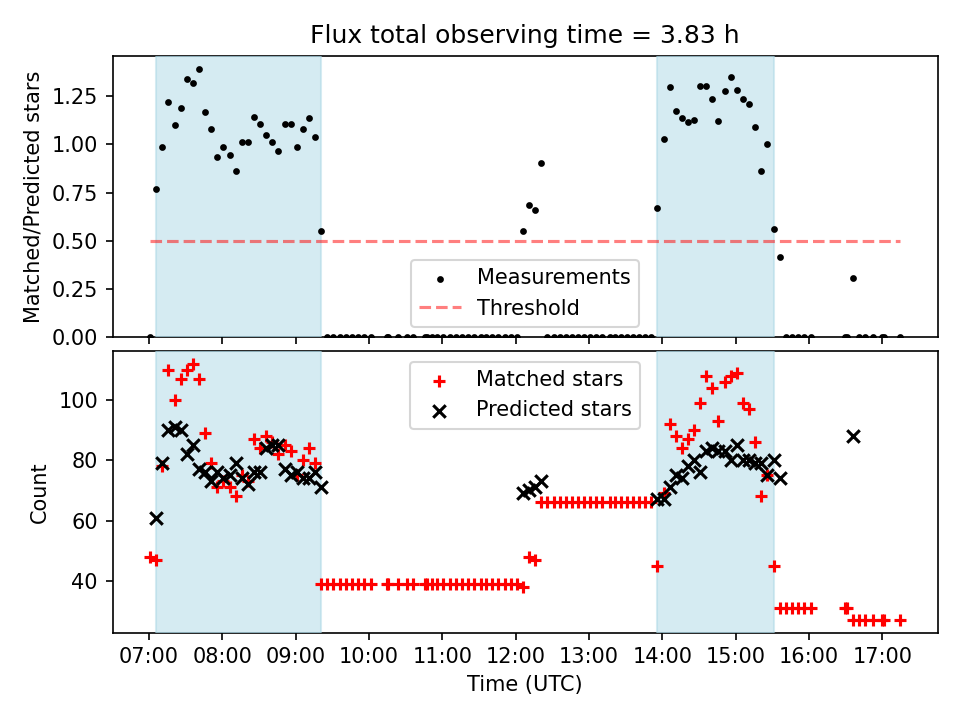 Flux total observing time = 3.83 h

Matched/Predicted stars

1.25
1.00
0.75
0.50
0.25
0.00

Measurements
Threshold

Count

100
80
60
40

Matched stars
Predicted stars

07:00 08:00 09:00 10:00 11:00 12:00 13:00 14:00 15:00 16:00 17:00

Time (UTC)